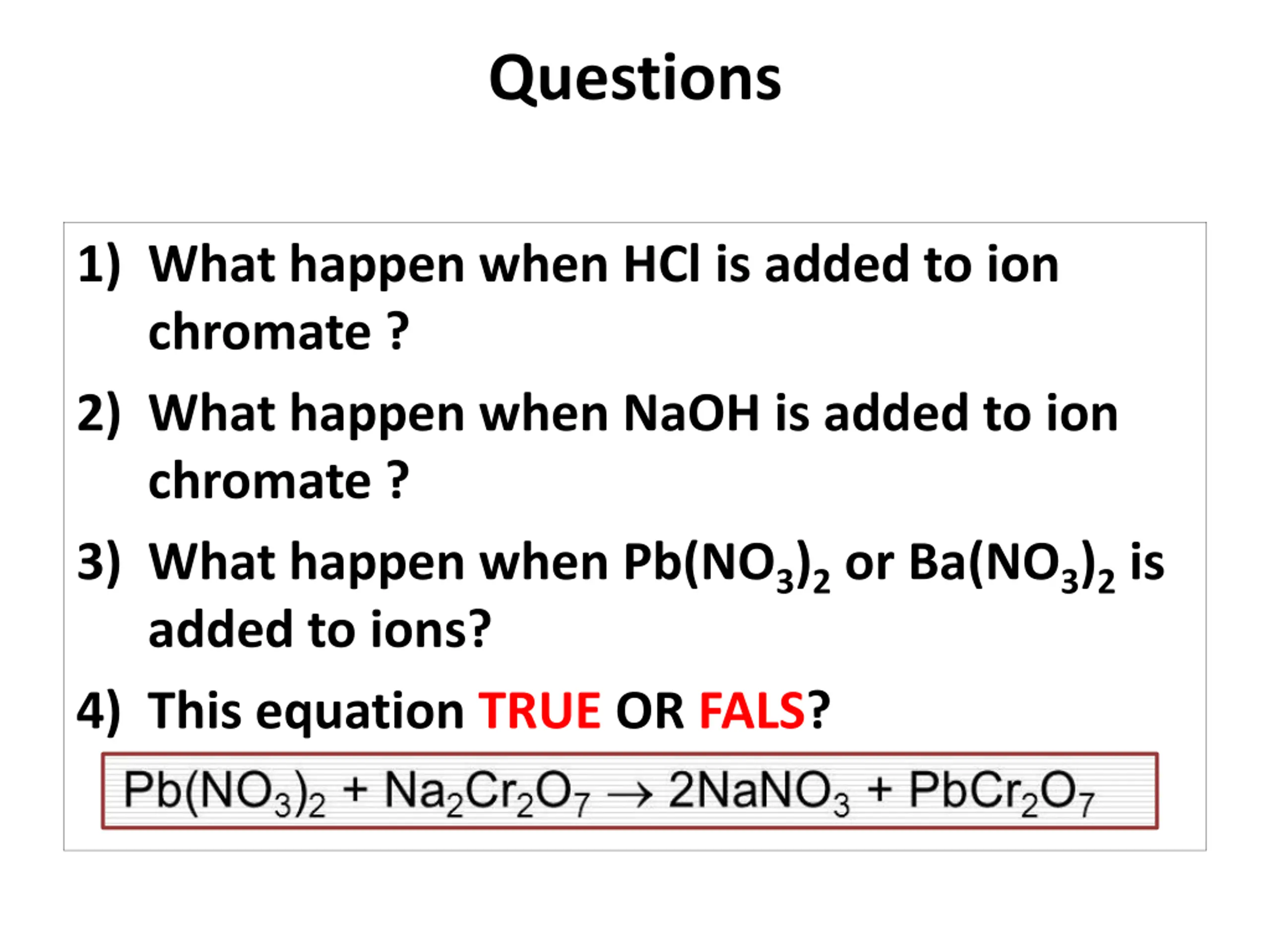 Questions

1) What happen when HCl is added to ion chromate ?

2) What happen when NaOH is added to ion chromate ?

3) What happen when $Pb(NO_3)_2$ or $Ba(NO_3)_2$ is added to ions?

4) This equation TRUE OR FALS?

$Pb(NO_3)_2 + Na_2Cr_2O_7 \rightarrow 2NaNO_3 + PbCr_2O_7$